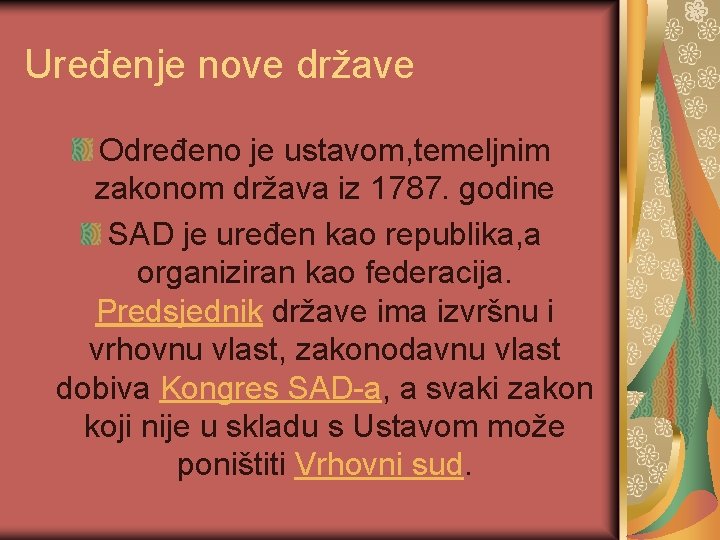 Uređenje nove države

Određeno je ustavom,temeljnim zakonom država iz 1787. godine

SAD je uređen kao republika,a organiziran kao federacija. Predsjednik države ima izvršnu i vrhovnu vlast, zakonodavnu vlast dobiva Kongres SAD-a, a svaki zakon koji nije u skladu s Ustavom može poništiti Vrhovni sud.